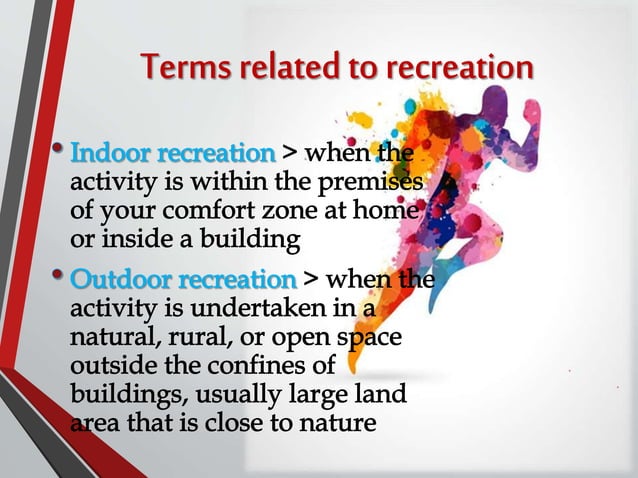 Terms related to recreation

• Indoor recreation > when the activity is within the premises of your comfort zone at home or inside a building

• Outdoor recreation > when the activity is undertaken in a natural, rural, or open space outside the confines of buildings, usually large land area that is close to nature